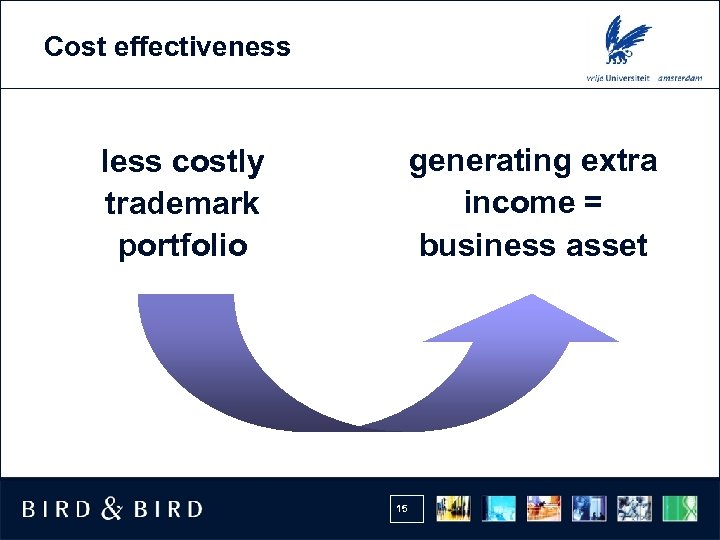 Cost effectiveness

vrije Universiteit amsterdam

less costly trademark portfolio

generating extra income = business asset

BIRD & BIRD

15